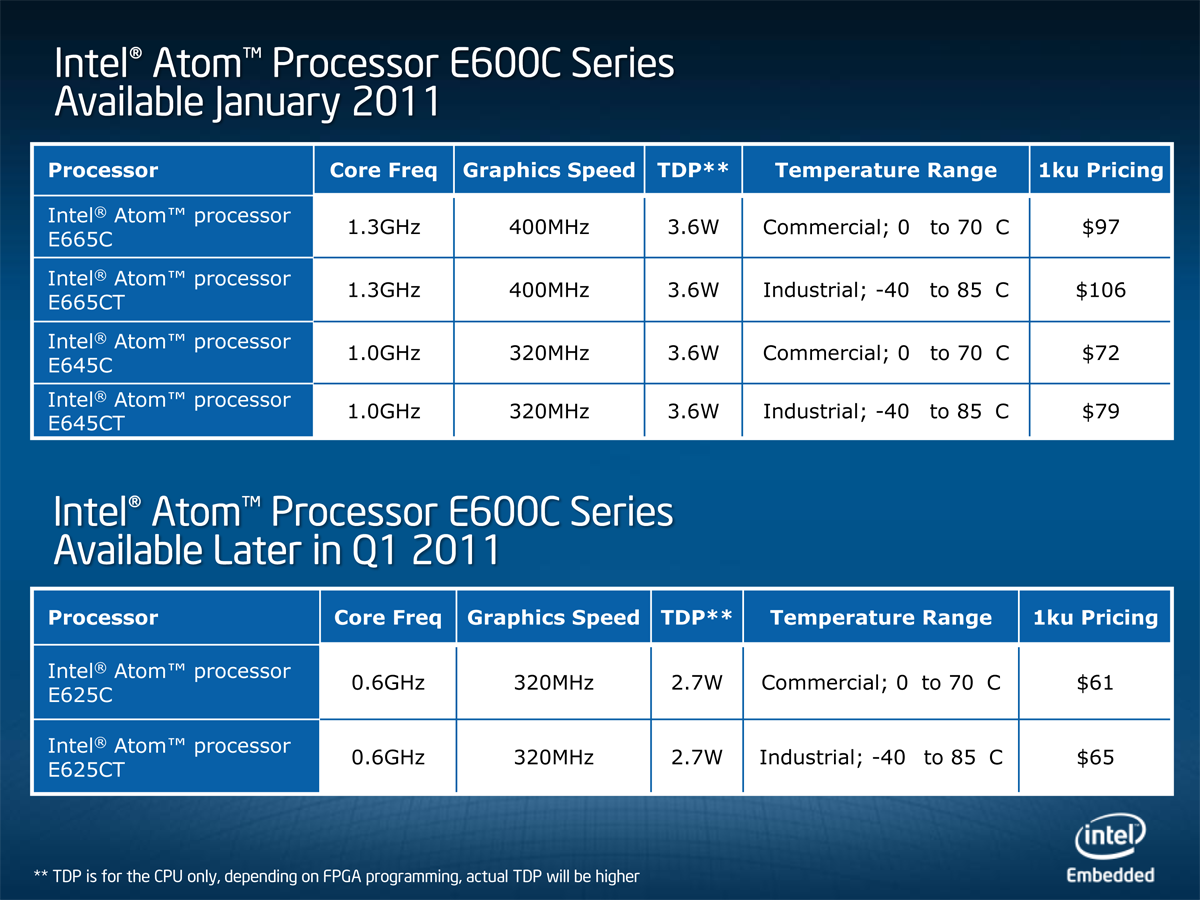 Intel® Atom™ Processor E600C Series
Available January 2011

| Processor | Core Freq | Graphics Speed | TDP** | Temperature Range | 1ku Pricing |
|---|---|---|---|---|---|
| Intel® Atom™ processor E665C | 1.3GHz | 400MHz | 3.6W | Commercial; 0 to 70 C | $97 |
| Intel® Atom™ processor E665CT | 1.3GHz | 400MHz | 3.6W | Industrial; -40 to 85 C | $106 |
| Intel® Atom™ processor E645C | 1.0GHz | 320MHz | 3.6W | Commercial; 0 to 70 C | $72 |
| Intel® Atom™ processor E645CT | 1.0GHz | 320MHz | 3.6W | Industrial; -40 to 85 C | $79 |

Intel® Atom™ Processor E600C Series
Available Later in Q1 2011

| Processor | Core Freq | Graphics Speed | TDP** | Temperature Range | 1ku Pricing |
|---|---|---|---|---|---|
| Intel® Atom™ processor E625C | 0.6GHz | 320MHz | 2.7W | Commercial; 0 to 70 C | $61 |
| Intel® Atom™ processor E625CT | 0.6GHz | 320MHz | 2.7W | Industrial; -40 to 85 C | $65 |

** TDP is for the CPU only, depending on FPGA programming, actual TDP will be higher

intel
Embedded